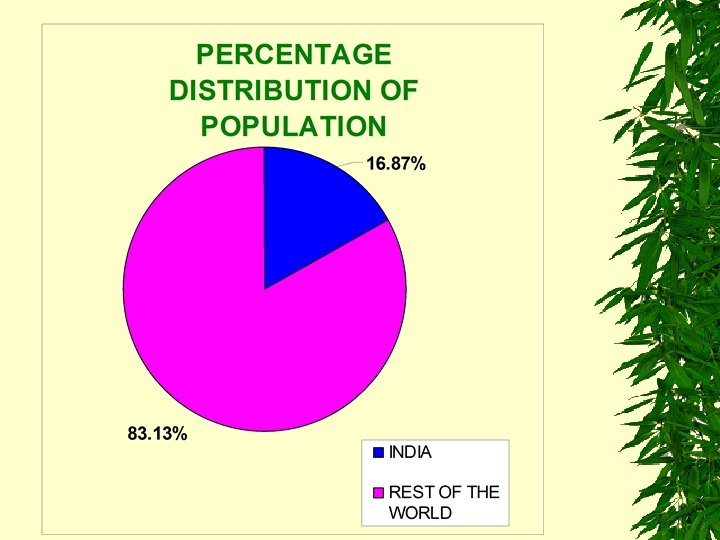 PERCENTAGE DISTRIBUTION OF POPULATION

16.87%

83.13%

INDIA

REST OF THE WORLD